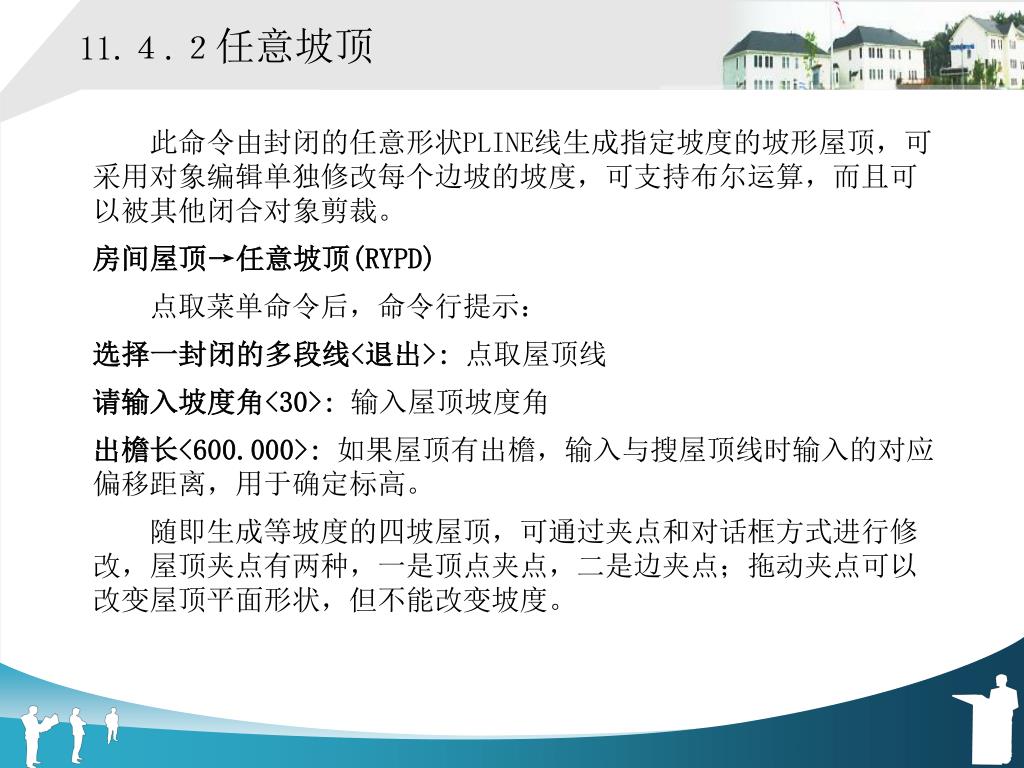 11.4.2 任意坡顶

此命令由封闭的任意形状PLINE线生成指定坡度的坡形屋顶，可采用对象编辑单独修改每个边坡的坡度，可支持布尔运算，而且可以被其他闭合对象剪裁。

房间屋顶→任意坡顶(RYPD)

点取菜单命令后，命令行提示：

选择一封闭的多段线<退出>: 点取屋顶线

请输入坡度角<30>: 输入屋顶坡度角

出檐长<600.000>: 如果屋顶有出檐，输入与搜屋顶线时输入的对应偏移距离，用于确定标高。

随即生成等坡度的四坡屋顶，可通过夹点和对话框方式进行修改，屋顶夹点有两种，一是顶点夹点，二是边夹点；拖动夹点可以改变屋顶平面形状，但不能改变坡度。